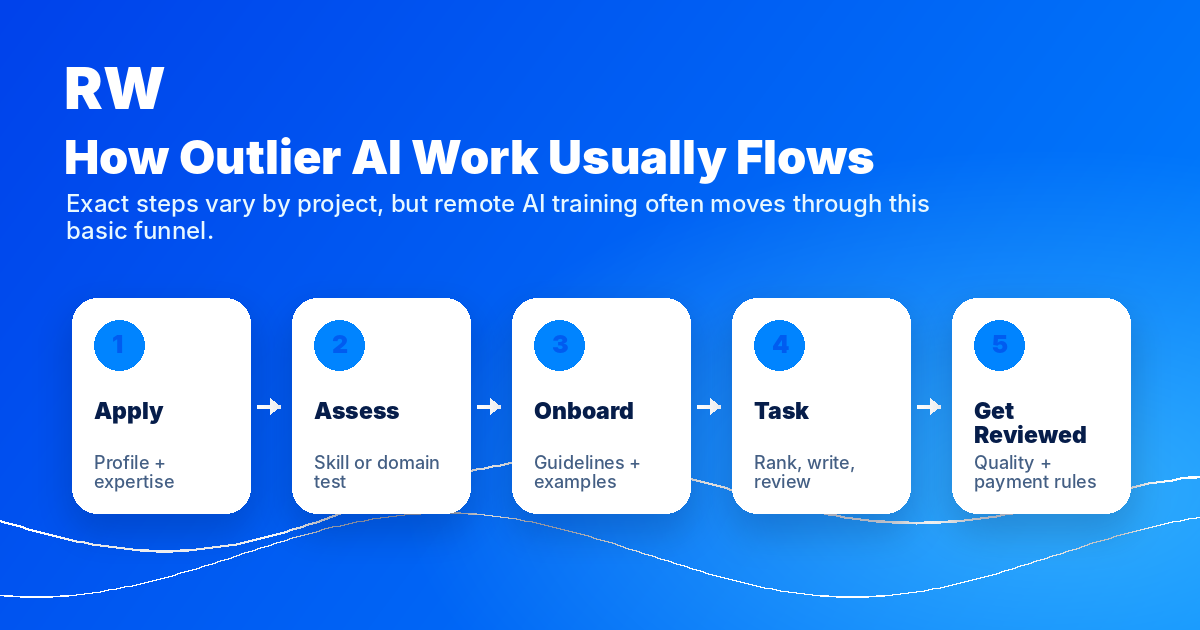 RW

How Outlier AI Work Usually Flows

Exact steps vary by project, but remote AI training often moves through this basic funnel.

1

Apply

Profile + expertise

2

Assess

Skill or domain test

3

Onboard

Guidelines + examples

4

Task

Rank, write, review

5

Get Reviewed

Quality + payment rules